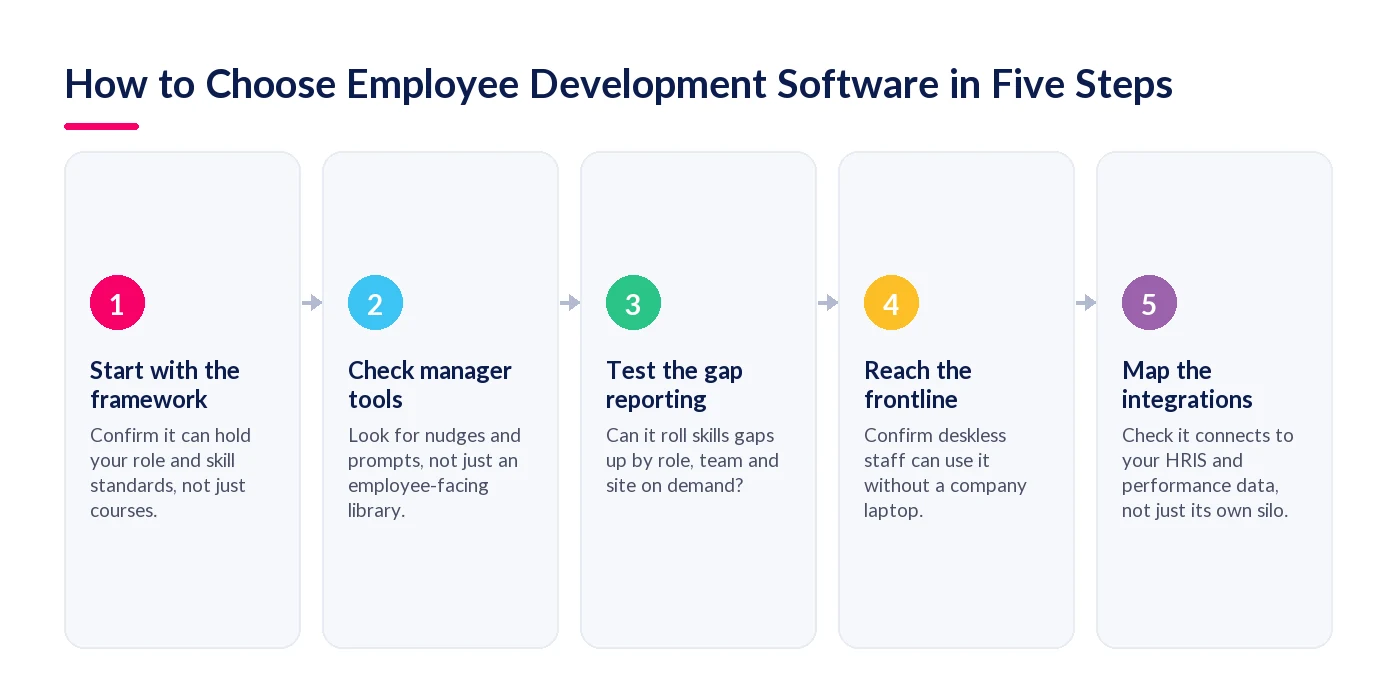 How to Choose Employee Development Software in Five Steps

1

Start with the framework

Confirm it can hold your role and skill standards, not just courses.

2

Check manager tools

Look for nudges and prompts, not just an employee-facing library.

3

Test the gap reporting

Can it roll skills gaps up by role, team and site on demand?

4

Reach the frontline

Confirm deskless staff can use it without a company laptop.

5

Map the integrations

Check it connects to your HRIS and performance data, not just its own silo.